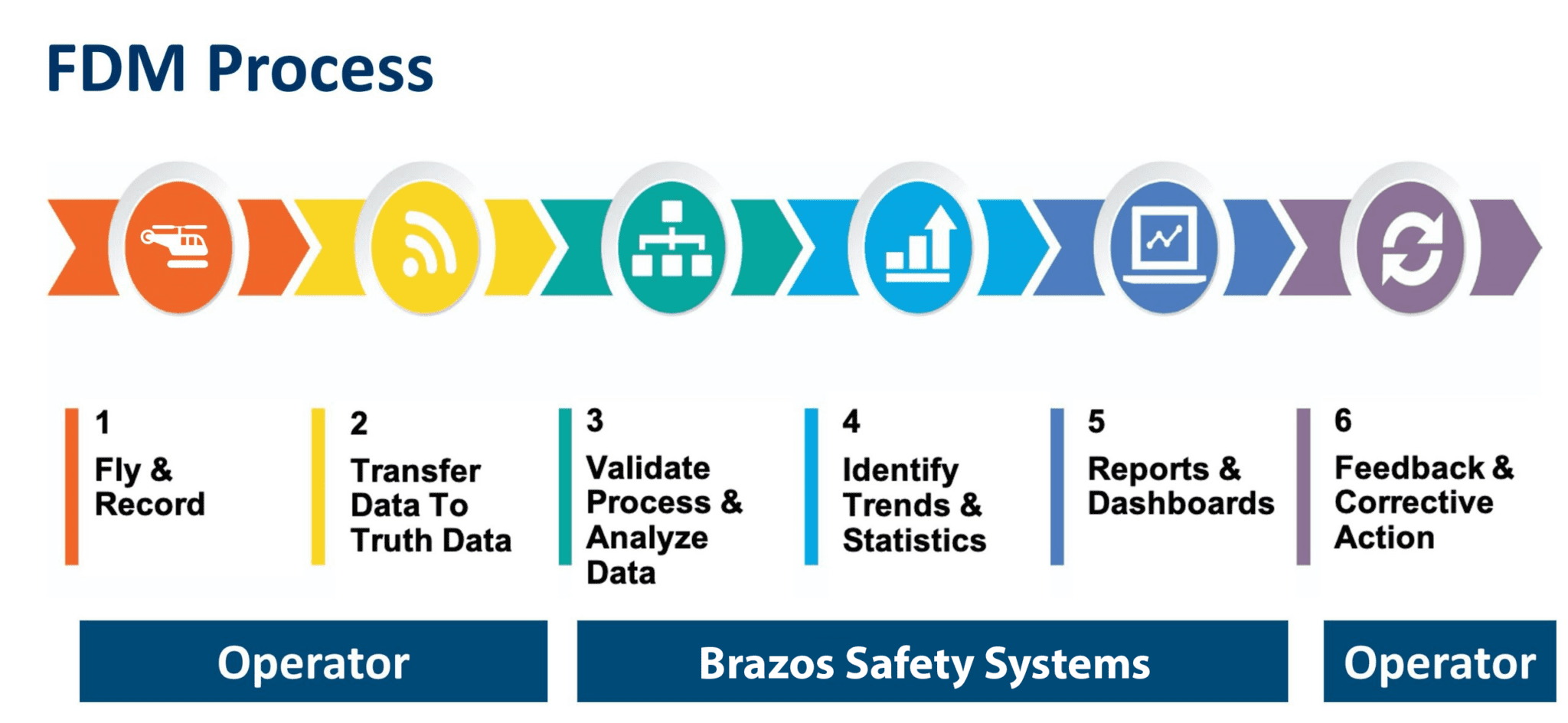 FDM Process

1
Fly & Record

2
Transfer Data To Truth Data

3
Validate Process & Analyze Data

4
Identify Trends & Statistics

5
Reports & Dashboards

6
Feedback & Corrective Action

Operator

Brazos Safety Systems

Operator